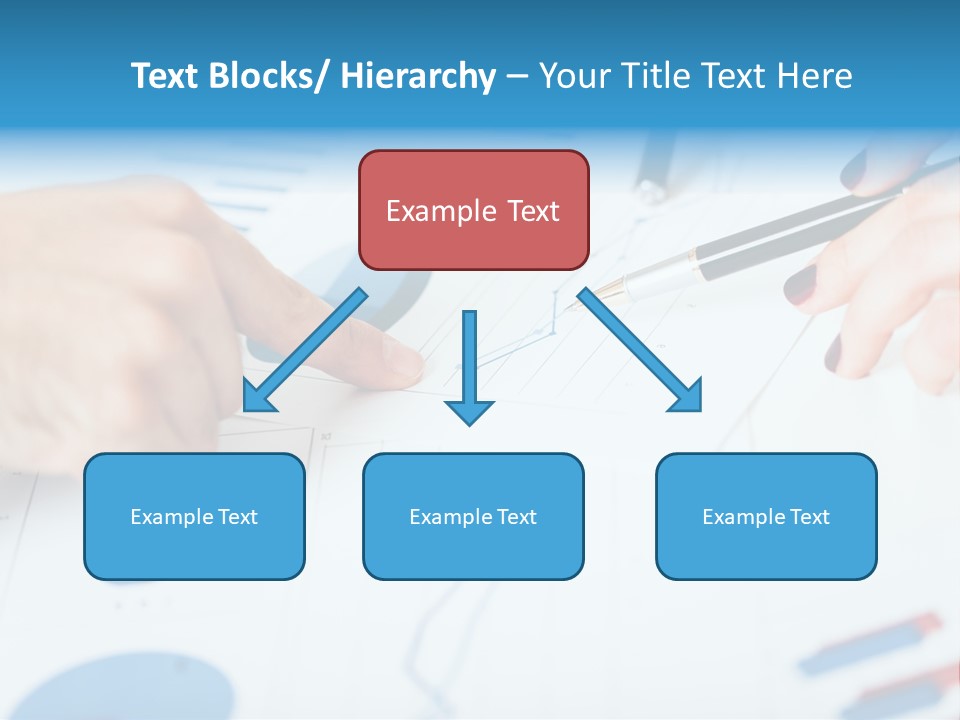 Text Blocks/ Hierarchy – Your Title Text Here

Example Text

Example Text

Example Text

Example Text